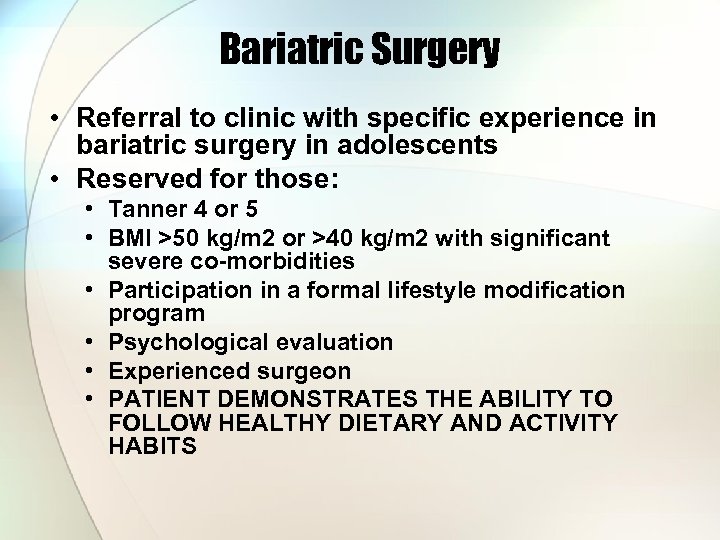 Bariatric Surgery

• Referral to clinic with specific experience in bariatric surgery in adolescents
• Reserved for those:
  • Tanner 4 or 5
  • BMI >50 kg/m2 or >40 kg/m2 with significant severe co-morbidities
  • Participation in a formal lifestyle modification program
  • Psychological evaluation
  • Experienced surgeon
  • PATIENT DEMONSTRATES THE ABILITY TO FOLLOW HEALTHY DIETARY AND ACTIVITY HABITS